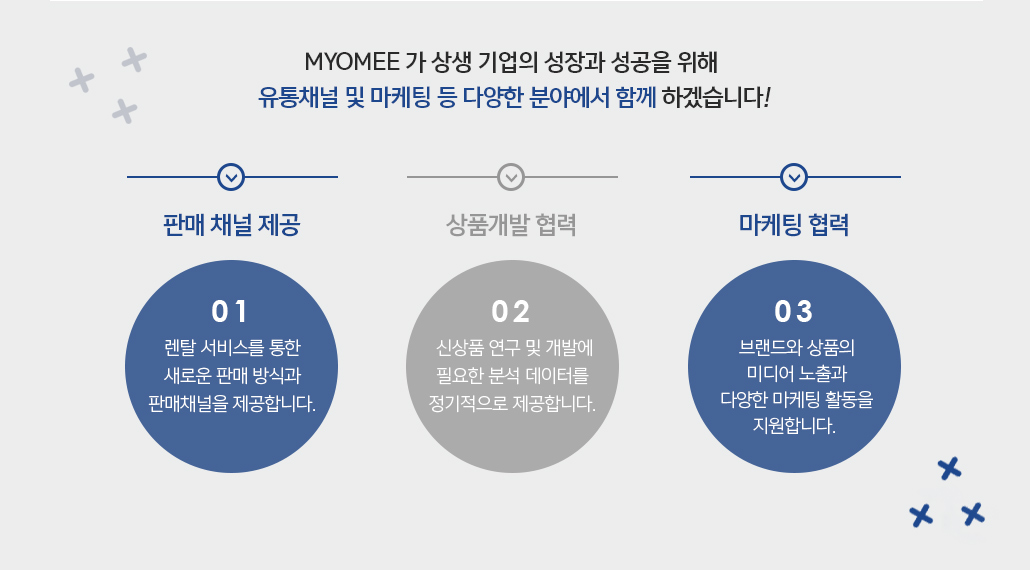 MYOMEE 가 상생 기업의 성장과 성공을 위해
유통채널 및 마케팅 등 다양한 분야에서 함께 하겠습니다!

판매 채널 제공

01
렌탈 서비스를 통한 새로운 판매 방식과 판매채널을 제공합니다.

상품개발 협력

02
신상품 연구 및 개발에 필요한 분석 데이터를 정기적으로 제공합니다.

마케팅 협력

03
브랜드와 상품의 미디어 노출과 다양한 마케팅 활동을 지원합니다.